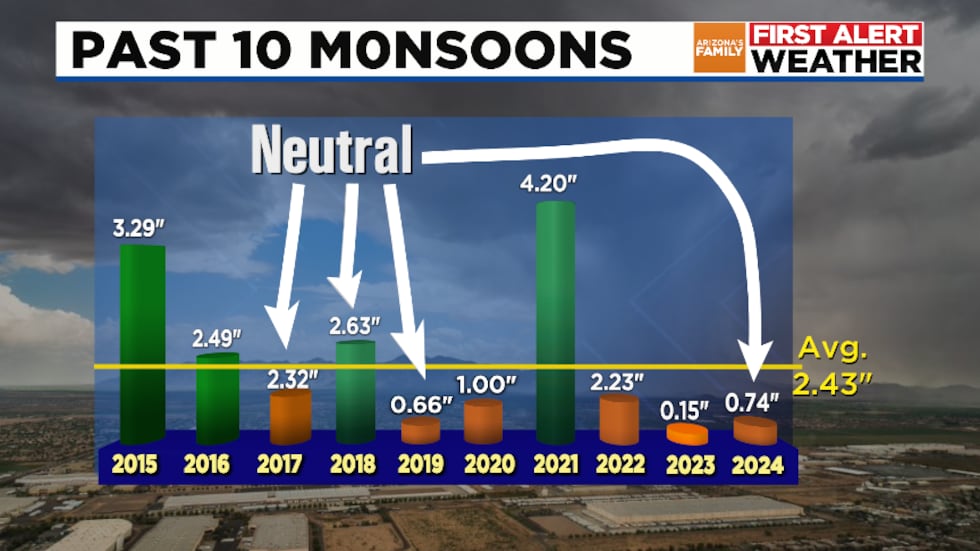 PAST 10 MONSOONS

ARIZONA'S FAMILY FIRST ALERT WEATHER

Neutral

3.29"
2.49"
2.32"
2.63"
0.66"
1.00"
4.20"
2.23"
0.15"
0.74"

Avg. 2.43"

2015 2016 2017 2018 2019 2020 2021 2022 2023 2024